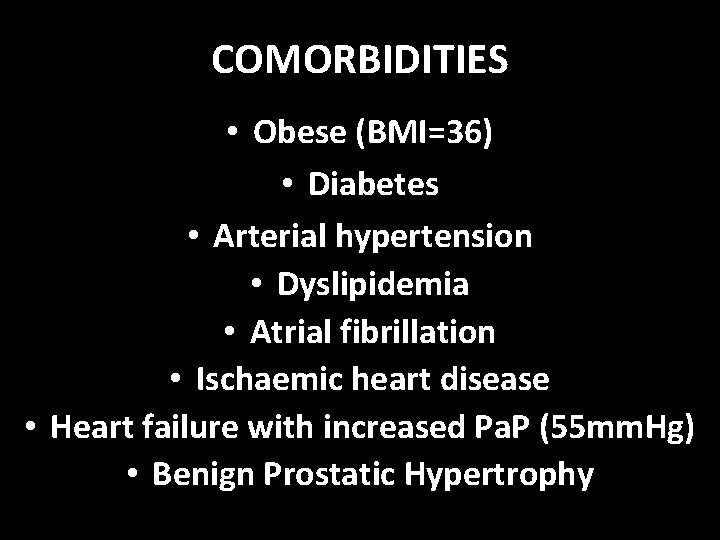 COMORBIDITIES

• Obese (BMI=36)
• Diabetes
• Arterial hypertension
• Dyslipidemia
• Atrial fibrillation
• Ischaemic heart disease
• Heart failure with increased PaP (55mmHg)
• Benign Prostatic Hypertrophy